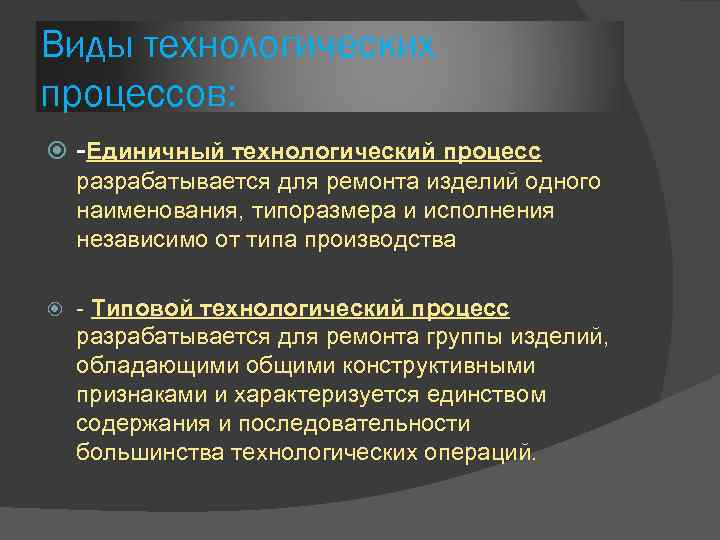 Виды технологических процессов:

-Единичный технологический процесс разрабатывается для ремонта изделий одного наименования, типоразмера и исполнения независимо от типа производства

- Типовой технологический процесс разрабатывается для ремонта группы изделий, обладающими общими конструктивными признаками и характеризуется единством содержания и последовательности большинства технологических операций.